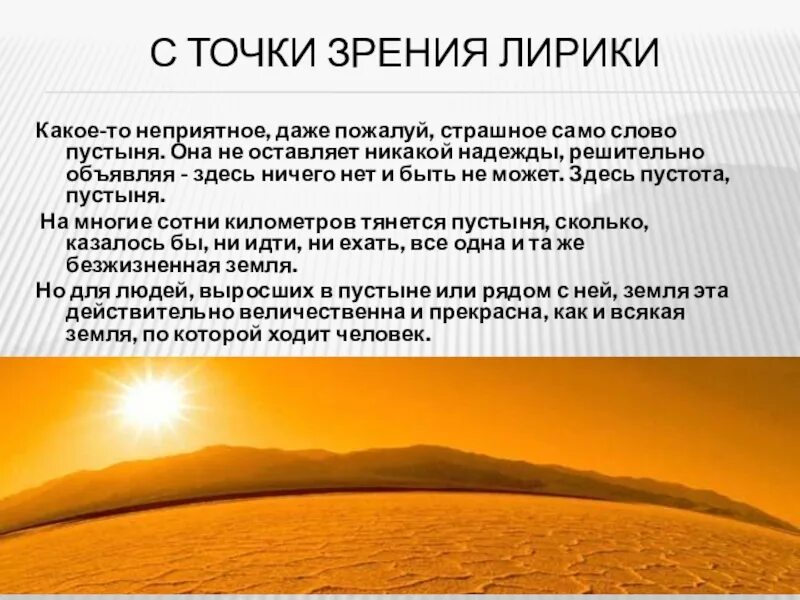 С ТОЧКИ ЗРЕНИЯ ЛИРИКИ

Какое-то неприятное, даже пожалуй, страшное само слово пустыня. Она не оставляет никакой надежды, решительно объявляя - здесь ничего нет и быть не может. Здесь пустота, пустыня.

На многие сотни километров тянется пустыня, сколько, казалось бы, ни идти, ни ехать, все одна и та же безжизненная земля.

Но для людей, выросших в пустыне или рядом с ней, земля эта действительно величественна и прекрасна, как и всякая земля, по которой ходит человек.